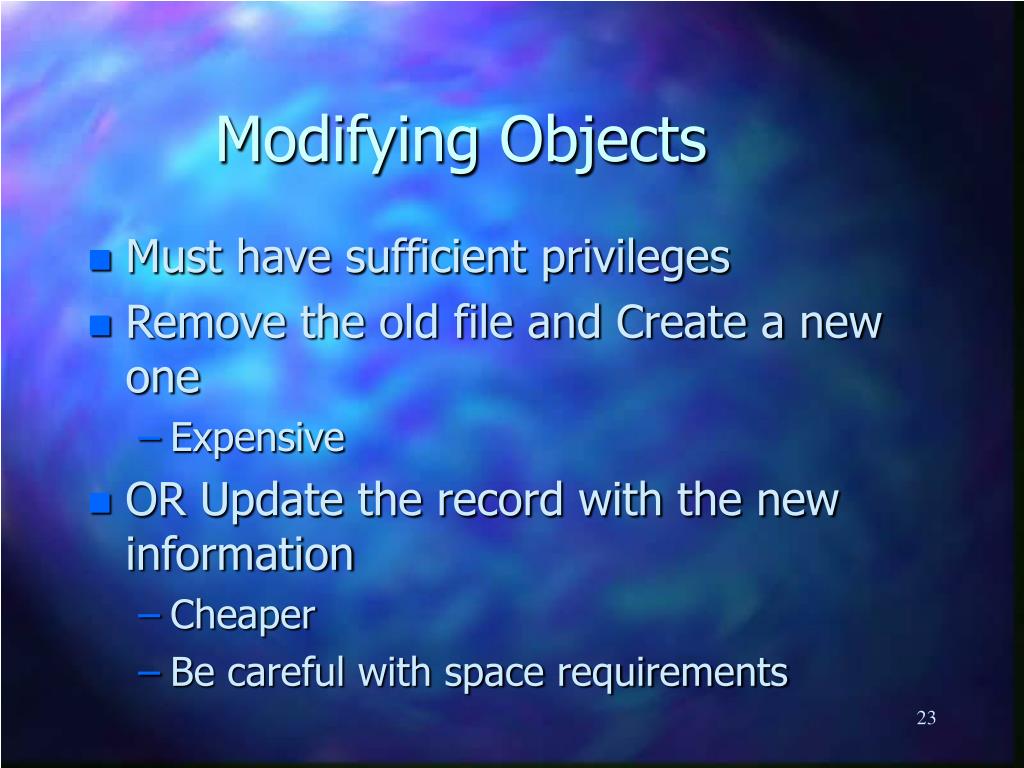 Modifying Objects

- Must have sufficient privileges
- Remove the old file and Create a new one
  – Expensive
- OR Update the record with the new information
  – Cheaper
  – Be careful with space requirements

23